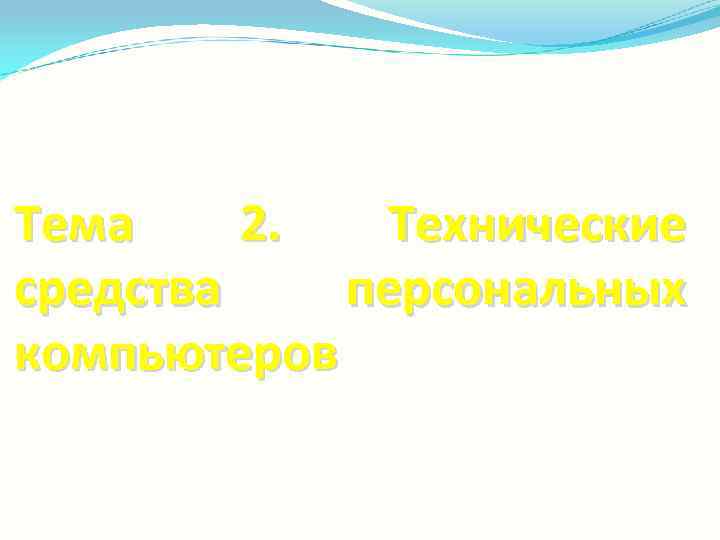 Тема 2. Технические средства персональных компьютеров